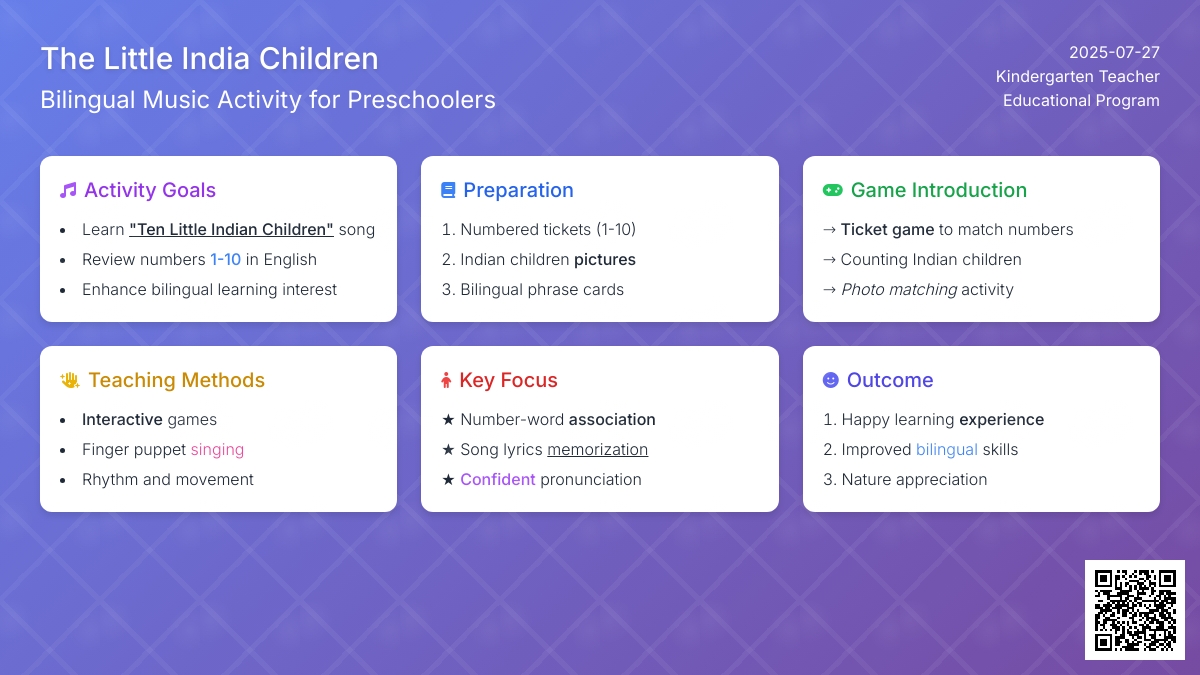 The Little India Children
Bilingual Music Activity for Preschoolers

2025-07-27
Kindergarten Teacher
Educational Program

Activity Goals
- Learn "Ten Little Indian Children" song
- Review numbers 1-10 in English
- Enhance bilingual learning interest

Preparation
1. Numbered tickets (1-10)
2. Indian children pictures
3. Bilingual phrase cards

Game Introduction
→ Ticket game to match numbers
→ Counting Indian children
→ Photo matching activity

Teaching Methods
- Interactive games
- Finger puppet singing
- Rhythm and movement

Key Focus
★ Number-word association
★ Song lyrics memorization
★ Confident pronunciation

Outcome
1. Happy learning experience
2. Improved bilingual skills
3. Nature appreciation